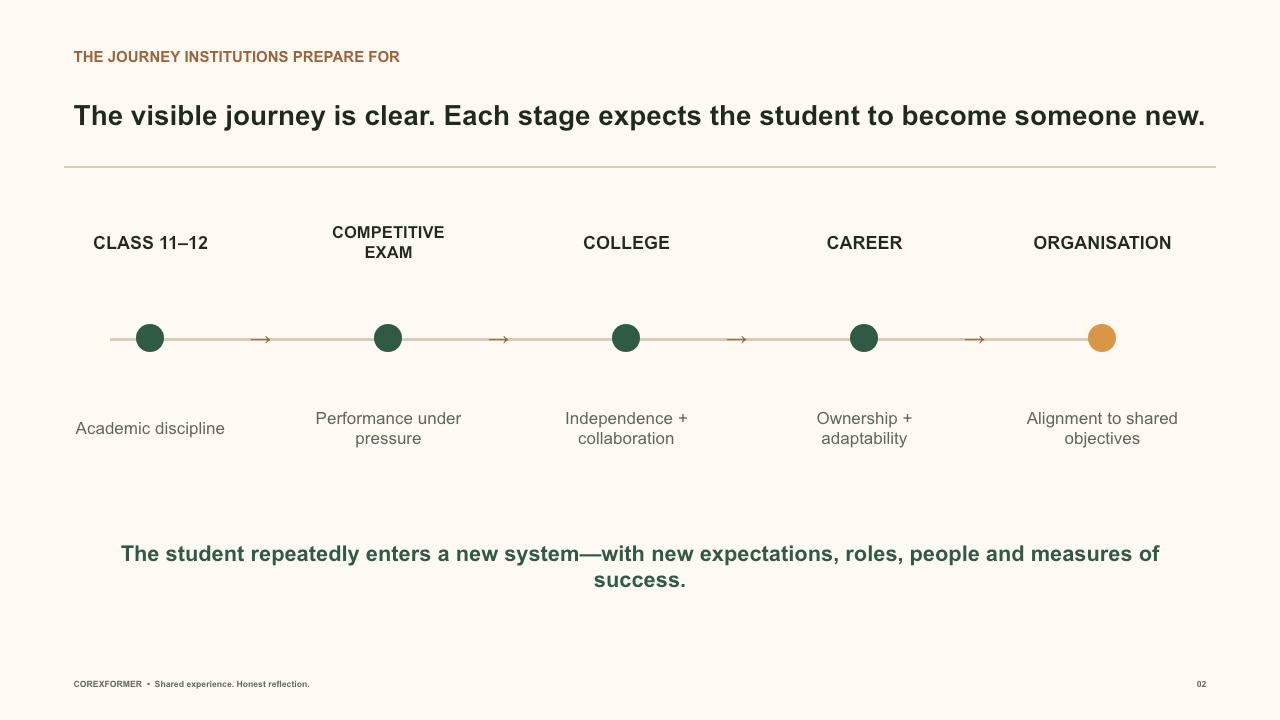 THE JOURNEY INSTITUTIONS PREPARE FOR

The visible journey is clear. Each stage expects the student to become someone new.

CLASS 11–12

COMPETITIVE EXAM

COLLEGE

CAREER

ORGANISATION

→ → → →

Academic discipline

Performance under pressure

Independence + collaboration

Ownership + adaptability

Alignment to shared objectives

The student repeatedly enters a new system—with new expectations, roles, people and measures of success.

COREXFORMER • Shared experience. Honest reflection.

02